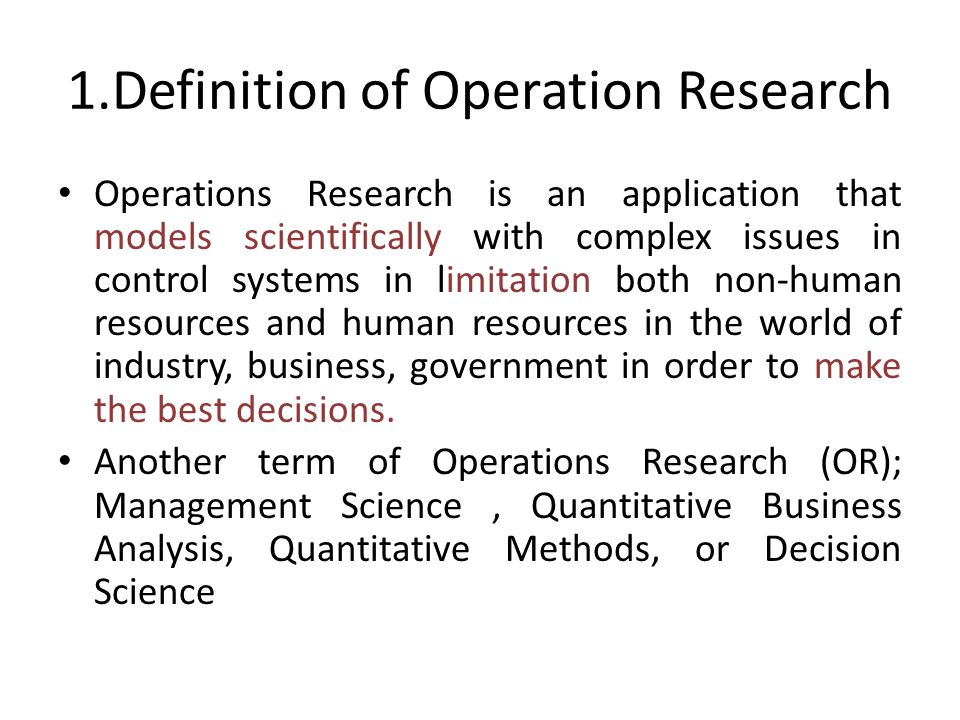 1.Definition of Operation Research

• Operations Research is an application that models scientifically with complex issues in control systems in limitation both non-human resources and human resources in the world of industry, business, government in order to make the best decisions.

• Another term of Operations Research (OR); Management Science , Quantitative Business Analysis, Quantitative Methods, or Decision Science